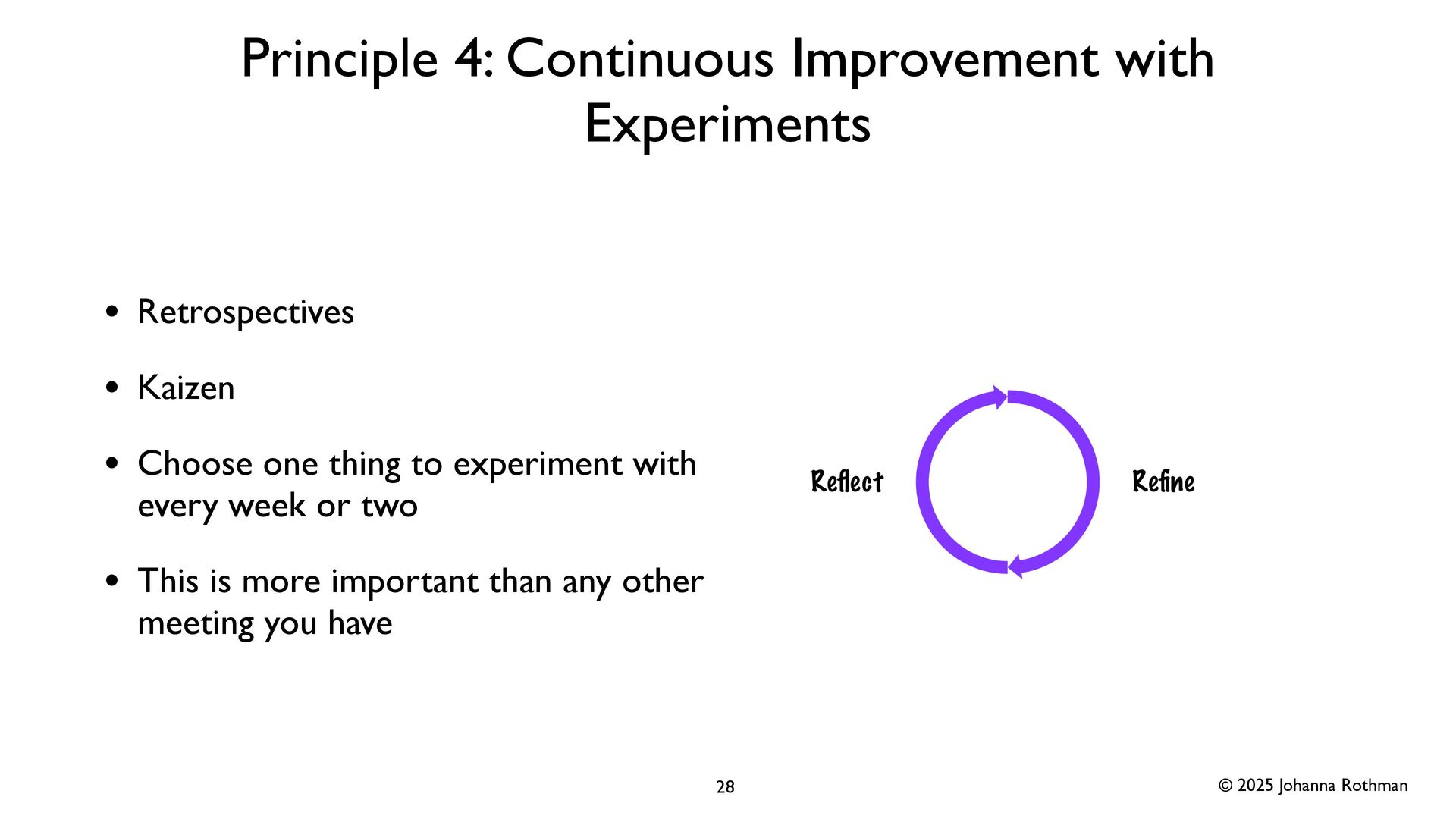 Principle 4: Continuous Improvement with Experiments

• Retrospectives

• Kaizen

• Choose one thing to experiment with every week or two

• This is more important than any other meeting you have

Reflect

Refine

28

© 2025 Johanna Rothman